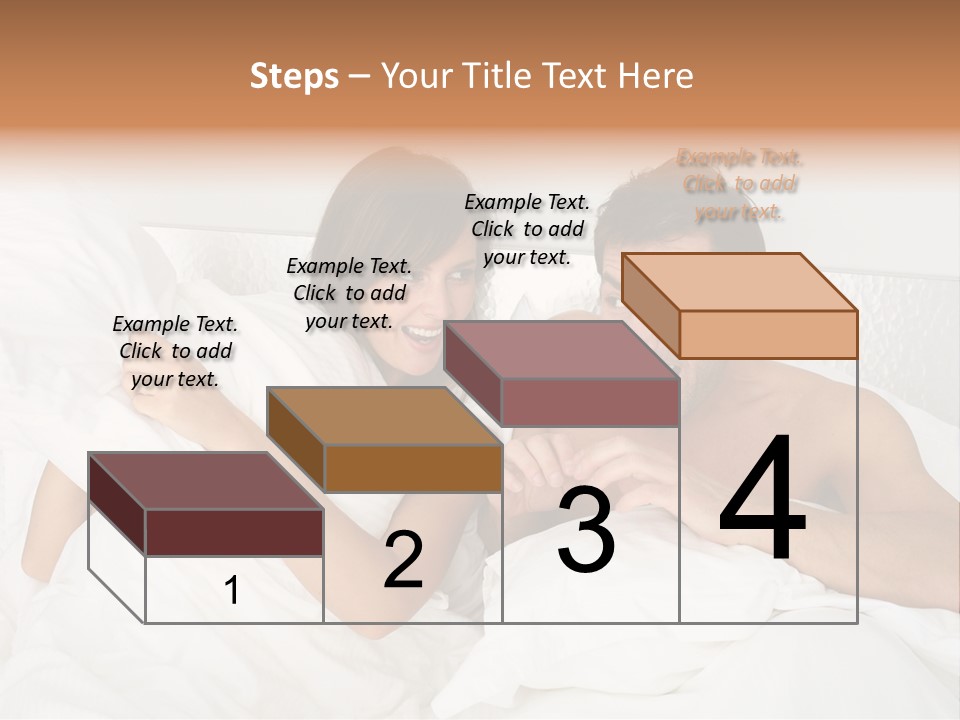 Steps – Your Title Text Here

Example Text. Click to add your text.

Example Text. Click to add your text.

Example Text. Click to add your text.

Example Text. Click to add your text.

1

2

3

4